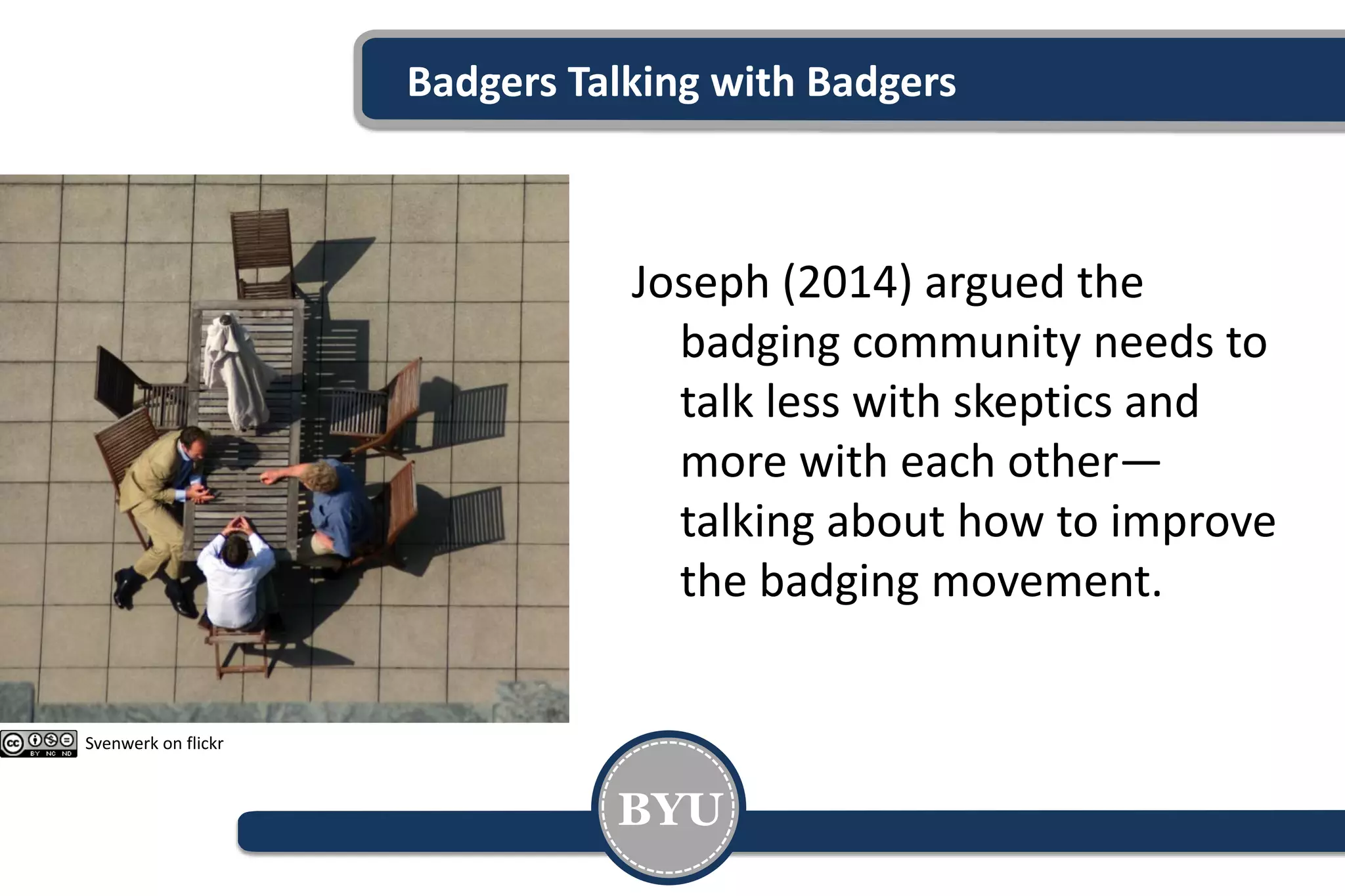 Badgers Talking with Badgers

Joseph (2014) argued the badging community needs to talk less with skeptics and more with each other—talking about how to improve the badging movement.

cc BY NC ND Svenwerk on flickr

BYU